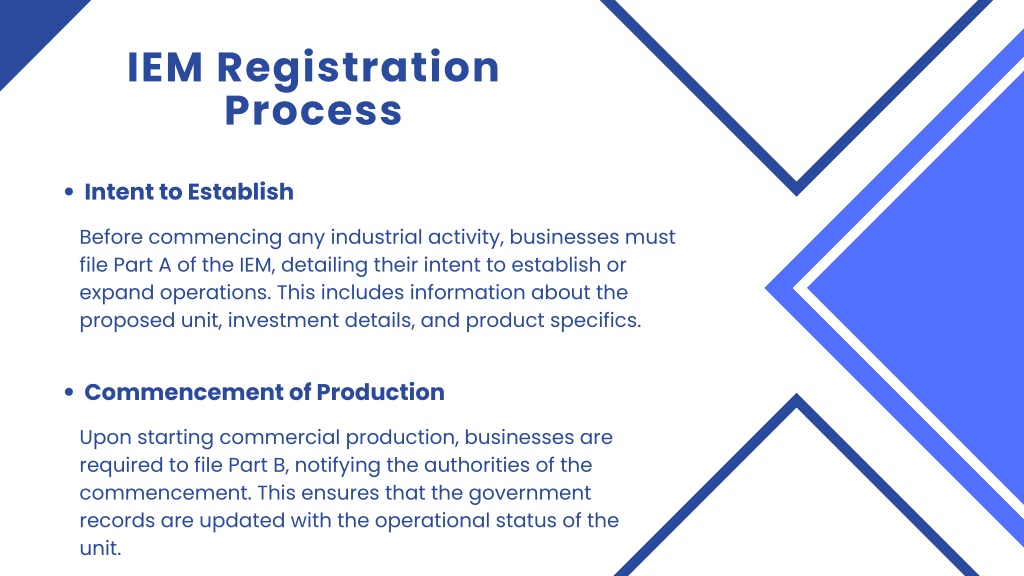 IEM Registration Process

• Intent to Establish

Before commencing any industrial activity, businesses must file Part A of the IEM, detailing their intent to establish or expand operations. This includes information about the proposed unit, investment details, and product specifics.

• Commencement of Production

Upon starting commercial production, businesses are required to file Part B, notifying the authorities of the commencement. This ensures that the government records are updated with the operational status of the unit.